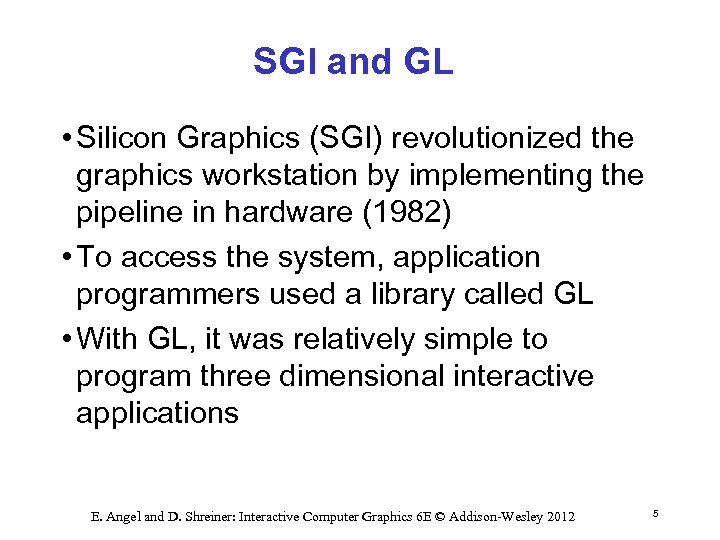 SGI and GL

• Silicon Graphics (SGI) revolutionized the graphics workstation by implementing the pipeline in hardware (1982)

• To access the system, application programmers used a library called GL

• With GL, it was relatively simple to program three dimensional interactive applications

E. Angel and D. Shreiner: Interactive Computer Graphics 6E © Addison-Wesley 2012

5